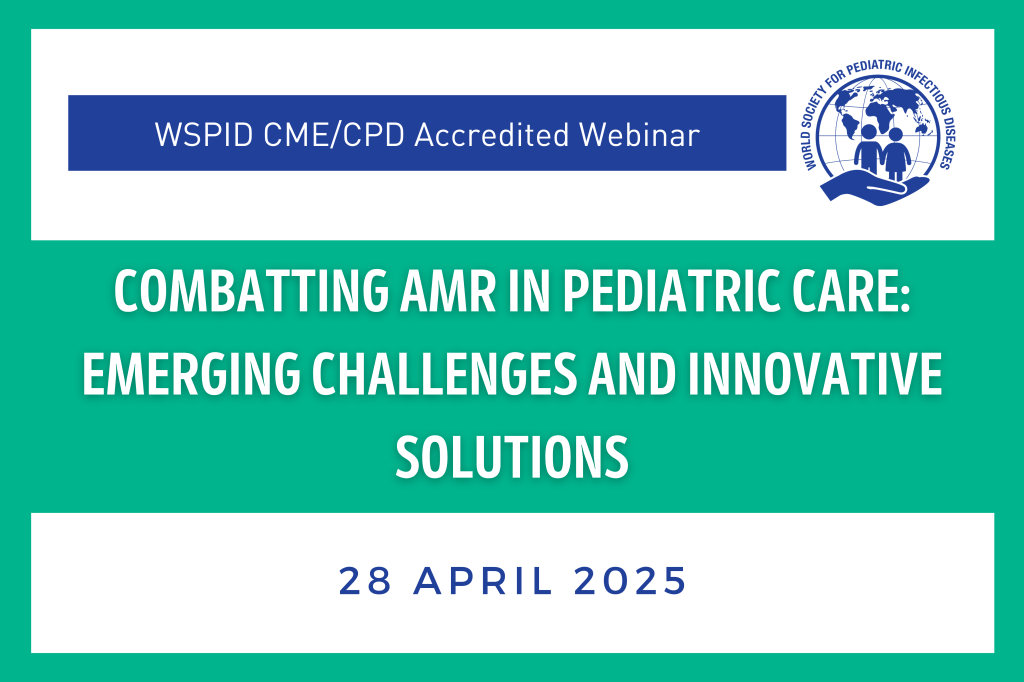 WSPID CME/CPD Accredited Webinar

WORLD SOCIETY FOR PEDIATRIC INFECTIOUS DISEASES

COMBATTING AMR IN PEDIATRIC CARE: EMERGING CHALLENGES AND INNOVATIVE SOLUTIONS

28 APRIL 2025